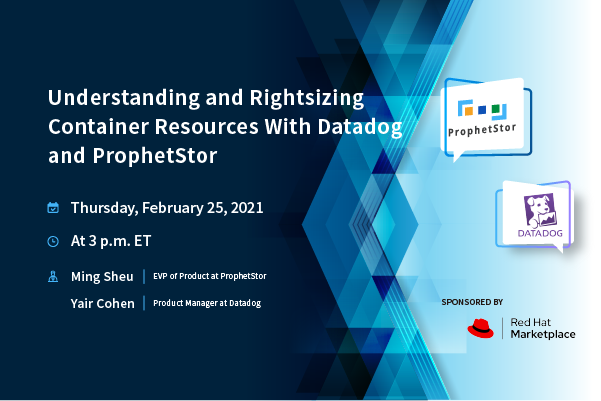 Understanding and Rightsizing Container Resources With Datadog and ProphetStor

Thursday, February 25, 2021

At 3 p.m. ET

Ming Sheu | EVP of Product at ProphetStor

Yair Cohen | Product Manager at Datadog

ProphetStor

DATADOG

SPONSORED BY

Red Hat Marketplace